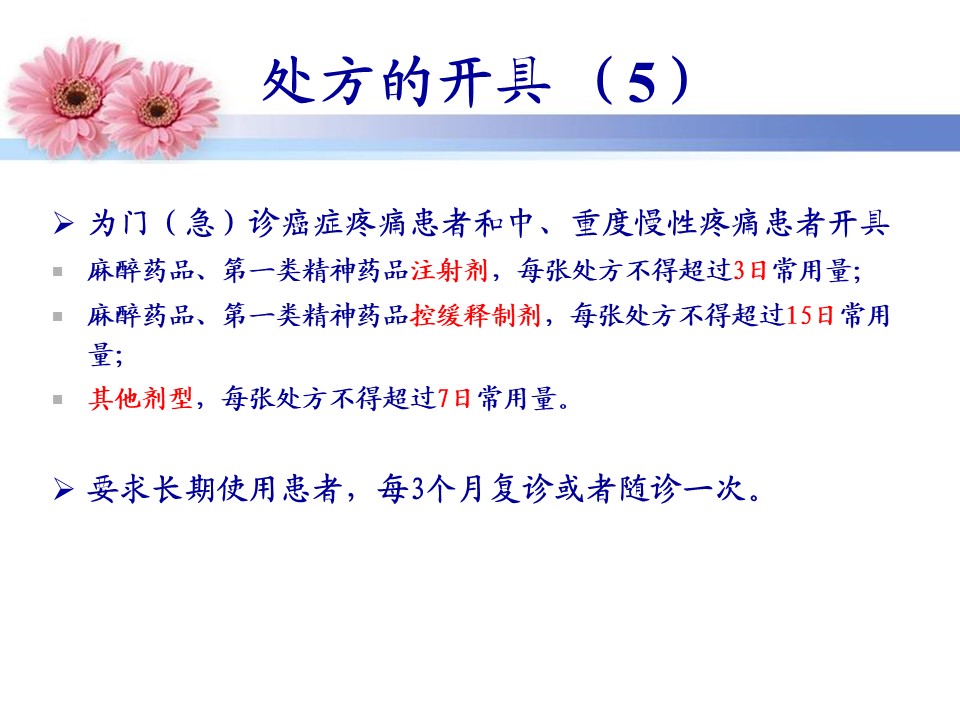 处方的开具（5）

➢ 为门（急）诊癌症疼痛患者和中、重度慢性疼痛患者开具

▪ 麻醉药品、第一类精神药品注射剂，每张处方不得超过3日常用量；

▪ 麻醉药品、第一类精神药品控缓释制剂，每张处方不得超过15日常用量；

▪ 其他剂型，每张处方不得超过7日常用量。

➢ 要求长期使用患者，每3个月复诊或者随诊一次。